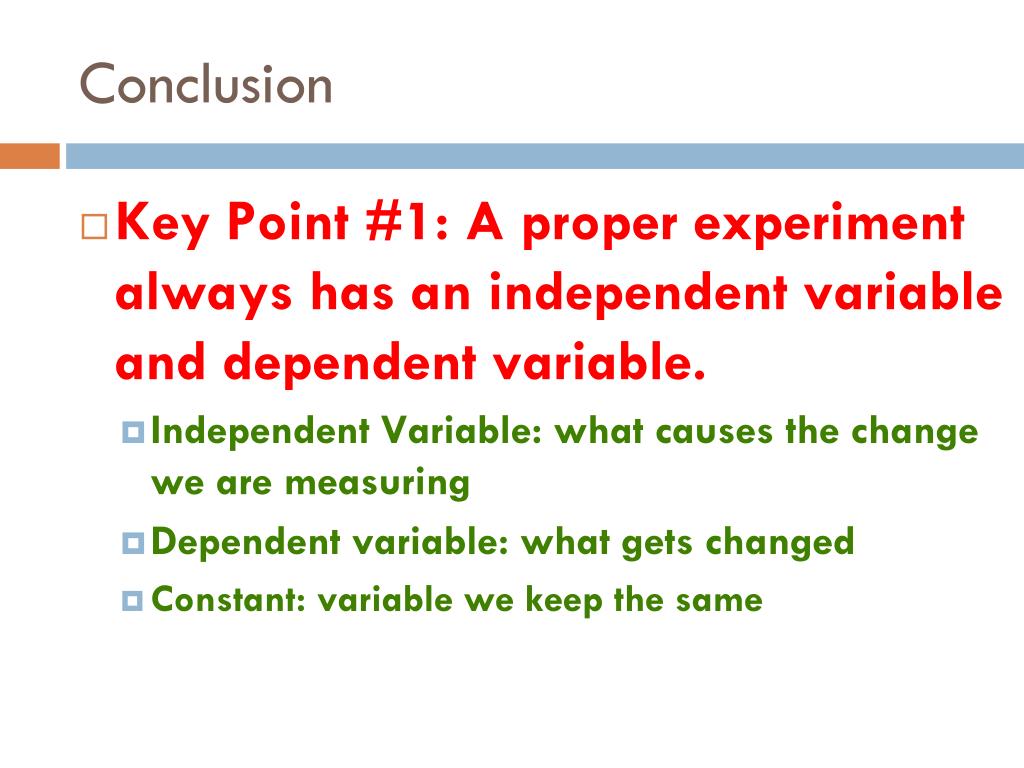 Conclusion

Key Point #1: A proper experiment always has an independent variable and dependent variable.

Independent Variable: what causes the change we are measuring

Dependent variable: what gets changed

Constant: variable we keep the same